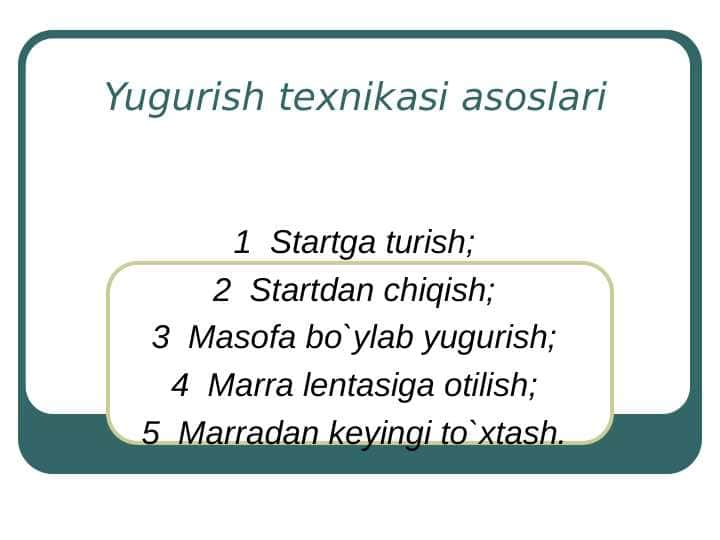 Yugurish texnikasi asoslari

1 Startga turish;
2 Startdan chiqish;
3 Masofa bo`ylab yugurish;
4 Marra lentasiga otilish;
5 Marradan keyingi to`xtash.